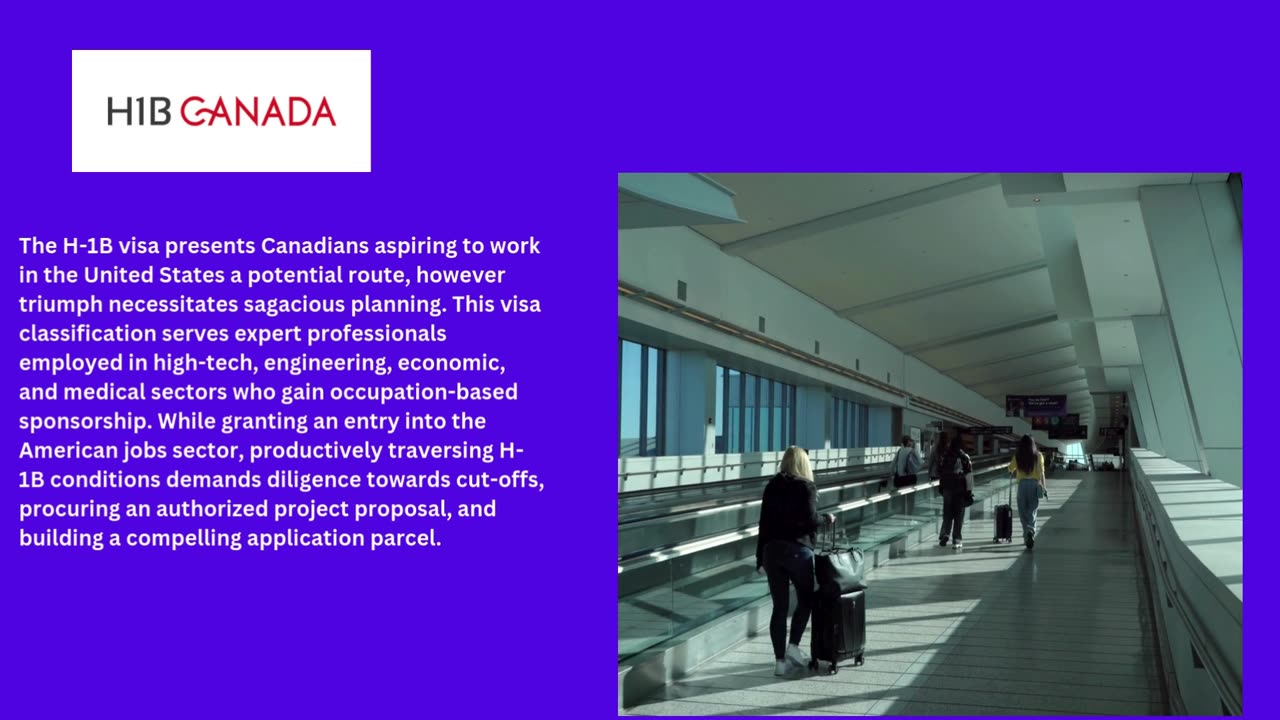 H1B CANADA

The H-1B visa presents Canadians aspiring to work in the United States a potential route, however triumph necessitates sagacious planning. This visa classification serves expert professionals employed in high-tech, engineering, economic, and medical sectors who gain occupation-based sponsorship. While granting an entry into the American jobs sector, productively traversing H-1B conditions demands diligence towards cut-offs, procuring an authorized project proposal, and building a compelling application parcel.